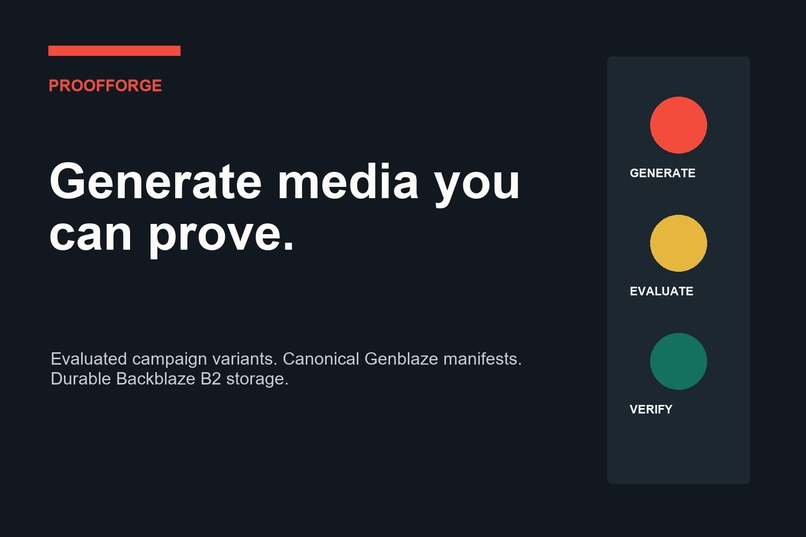 PROOFFORGE

Generate media you can prove.

Evaluated campaign variants. Canonical Genblaze manifests. Durable Backblaze B2 storage.

GENERATE

EVALUATE

VERIFY